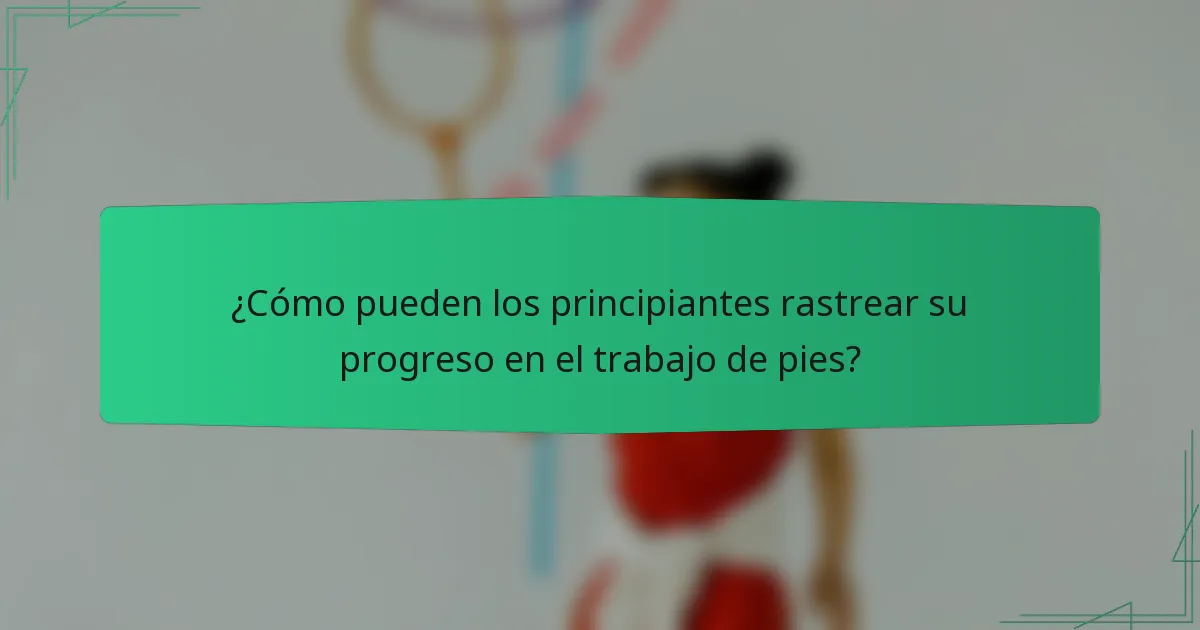 ¿Cómo pueden los principiantes rastrear su progreso en el trabajo de pies?